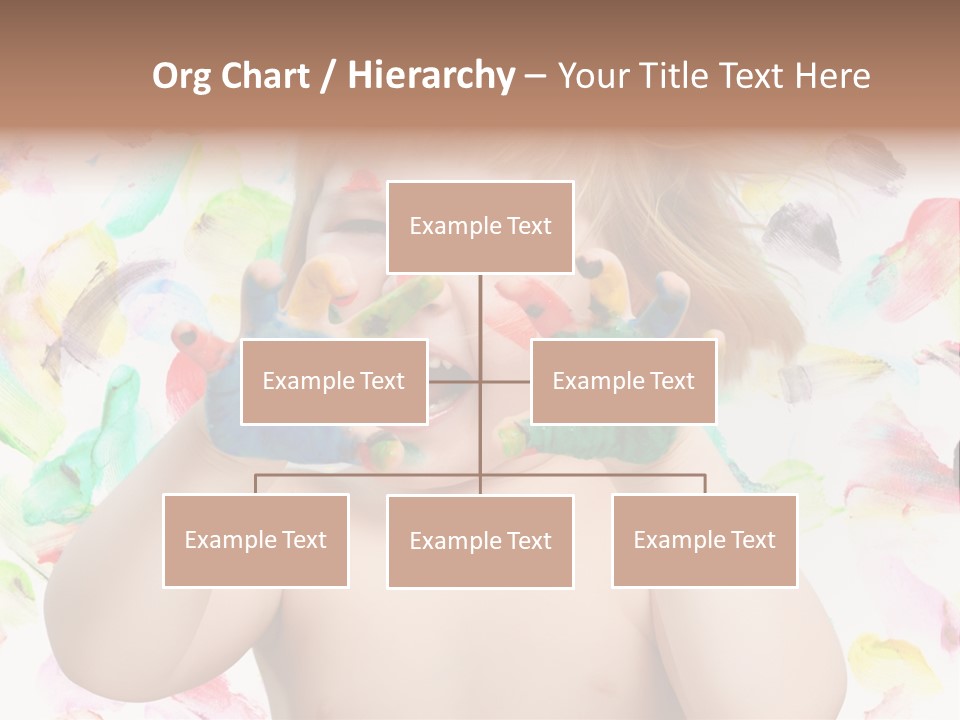 Org Chart / Hierarchy – Your Title Text Here

Example Text

Example Text

Example Text

Example Text

Example Text

Example Text